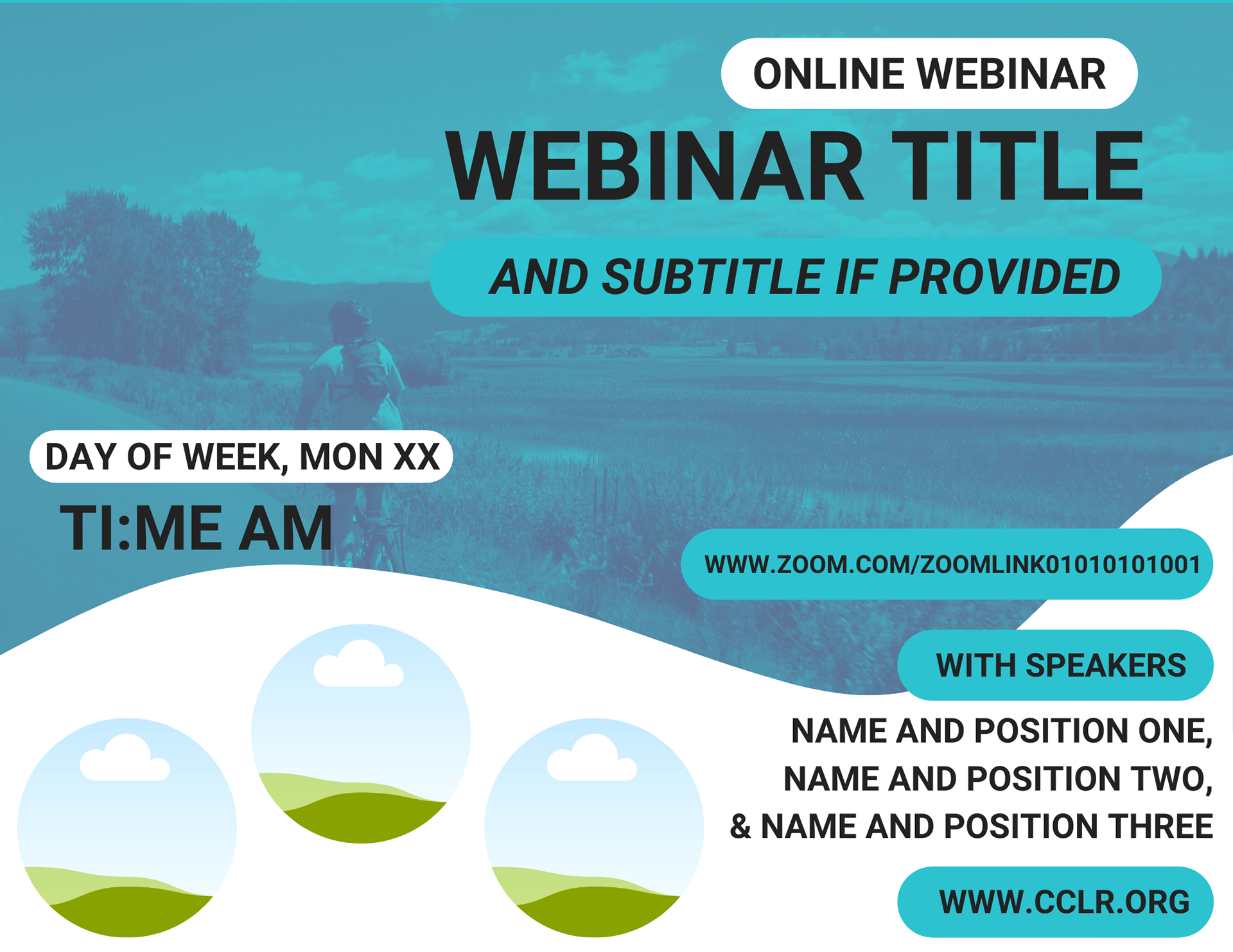 ONLINE WEBINAR

WEBINAR TITLE

AND SUBTITLE IF PROVIDED

DAY OF WEEK, MON XX

TI:ME AM

WWW.ZOOM.COM/ZOOMLINK01010101001

WITH SPEAKERS

NAME AND POSITION ONE, NAME AND POSITION TWO, & NAME AND POSITION THREE

WWW.CCLR.ORG